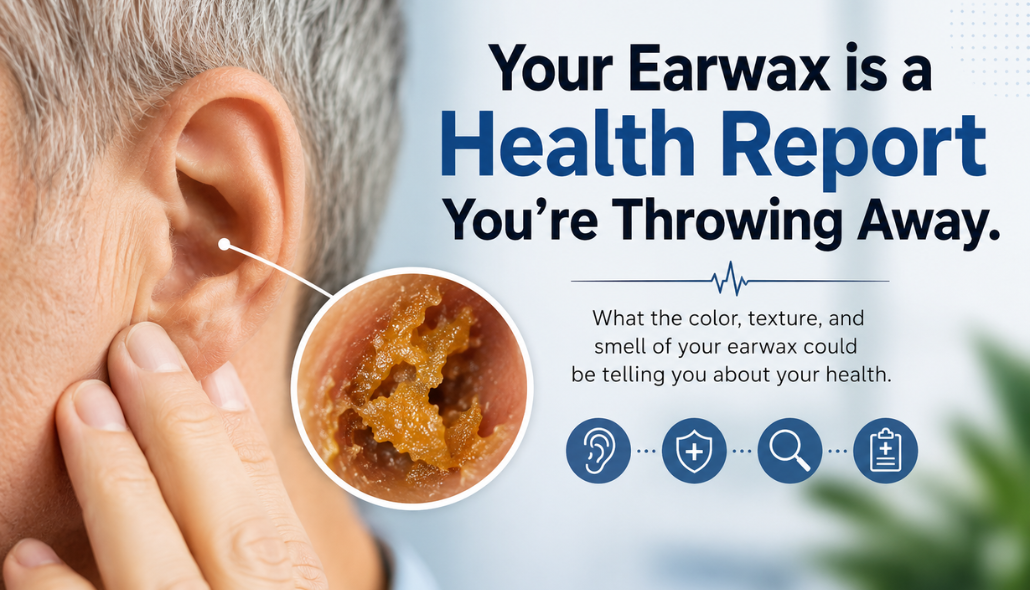 Your Earwax is a
Health Report
You're Throwing Away.

What the color, texture, and smell of your earwax could be telling you about your health.